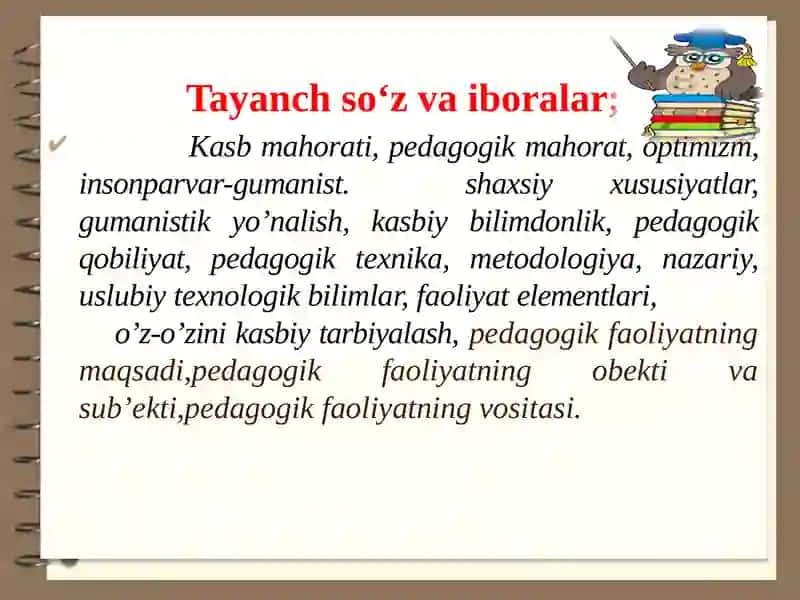 Tayanch so‘z va iboralar;

Kasb mahorati, pedagogik mahorat, optimizm, insonparvar-gumanist. shaxsiy xususiyatlar, gumanistik yo’nalish, kasbiy bilimdonlik, pedagogik qobiliyat, pedagogik texnika, metodologiya, nazariy, uslubiy texnologik bilimlar, faoliyat elementlari,

o’z-o’zini kasbiy tarbiyalash, pedagogik faoliyatning maqsadi,pedagogik faoliyatning obekti va sub’ekti,pedagogik faoliyatning vositasi.